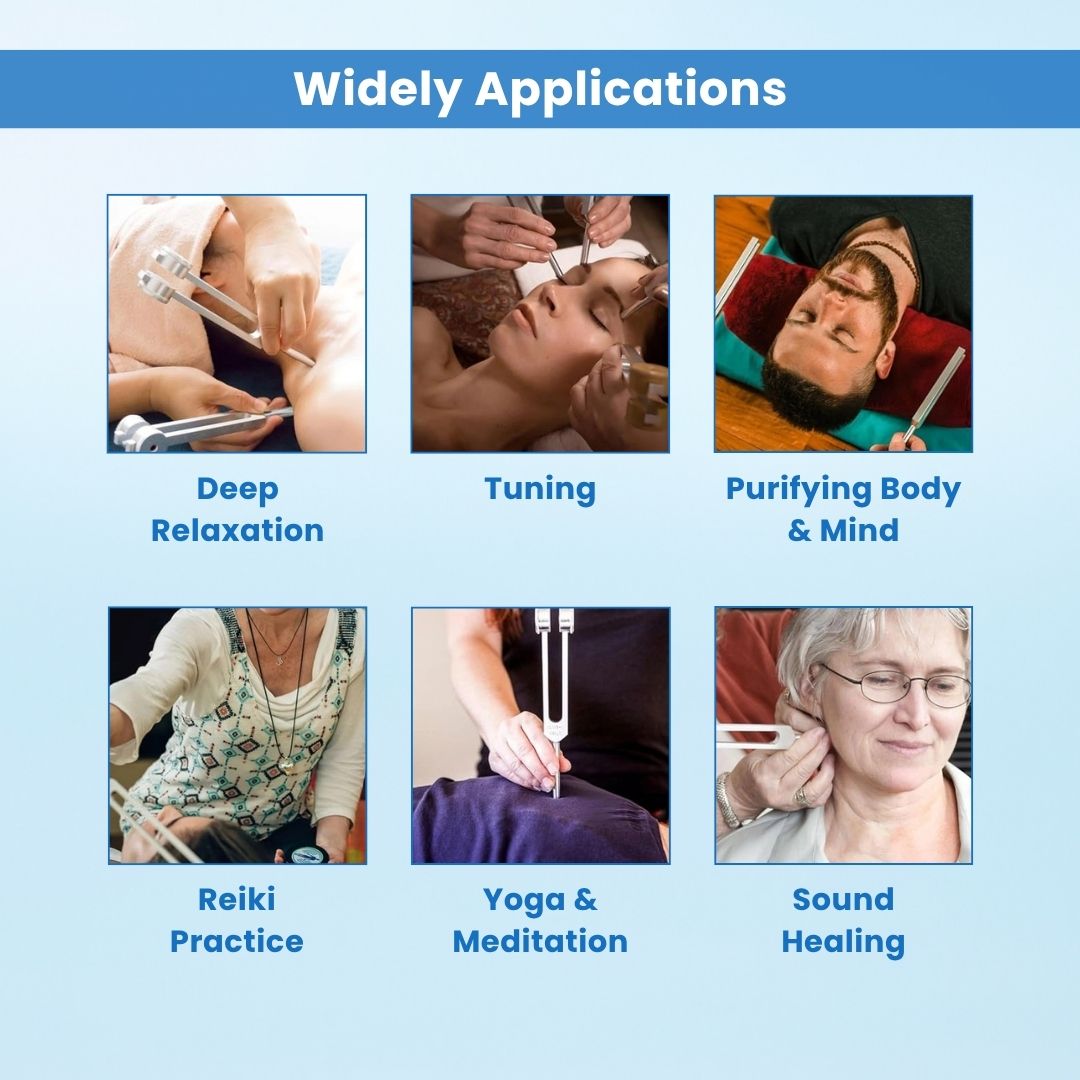 Widely Applications

Deep Relaxation

Tuning

Purifying Body & Mind

Reiki Practice

Yoga & Meditation

Sound Healing